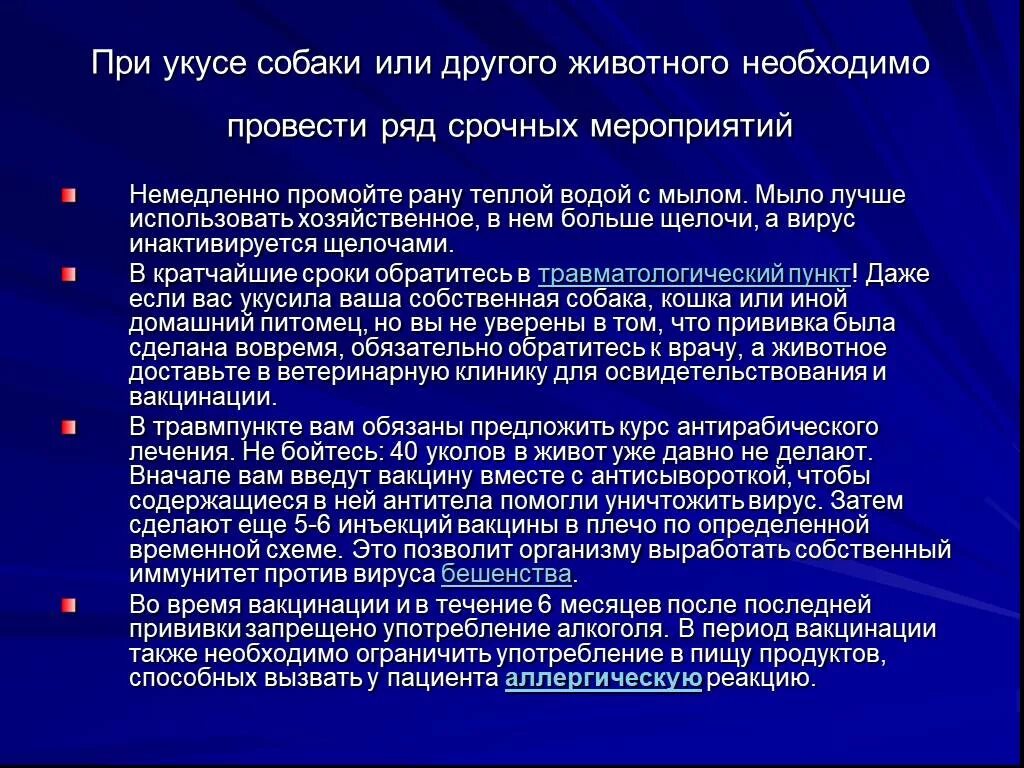 При укусе собаки или другого животного необходимо провести ряд срочных мероприятий

Немедленно промойте рану теплой водой с мылом. Мыло лучше использовать хозяйственное, в нем больше щелочи, а вирус инактивируется щелочами.

В кратчайшие сроки обратитесь в травматологический пункт! Даже если вас укусила ваша собственная собака, кошка или иной домашний питомец, но вы не уверены в том, что прививка была сделана вовремя, обязательно обратитесь к врачу, а животное доставьте в ветеринарную клинику для освидетельствования и вакцинации.

В травмпункте вам обязаны предложить курс антирабического лечения. Не бойтесь: 40 уколов в живот уже давно не делают. Вначале вам введут вакцину вместе с антисывороткой, чтобы содержащиеся в ней антитела помогли уничтожить вирус. Затем сделают еще 5-6 инъекций вакцины в плечо по определенной временной схеме. Это позволит организму выработать собственный иммунитет против вируса бешенства.

Во время вакцинации и в течение 6 месяцев после последней прививки запрещено употребление алкоголя. В период вакцинации также необходимо ограничить употребление в пищу продуктов, способных вызвать у пациента аллергическую реакцию.